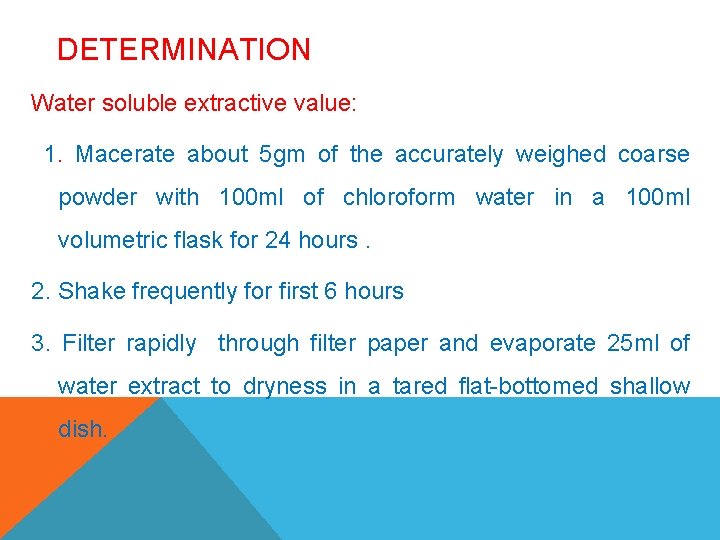 DETERMINATION

Water soluble extractive value:

1. Macerate about 5gm of the accurately weighed coarse powder with 100ml of chloroform water in a 100ml volumetric flask for 24 hours .

2. Shake frequently for first 6 hours

3. Filter rapidly through filter paper and evaporate 25ml of water extract to dryness in a tared flat-bottomed shallow dish.